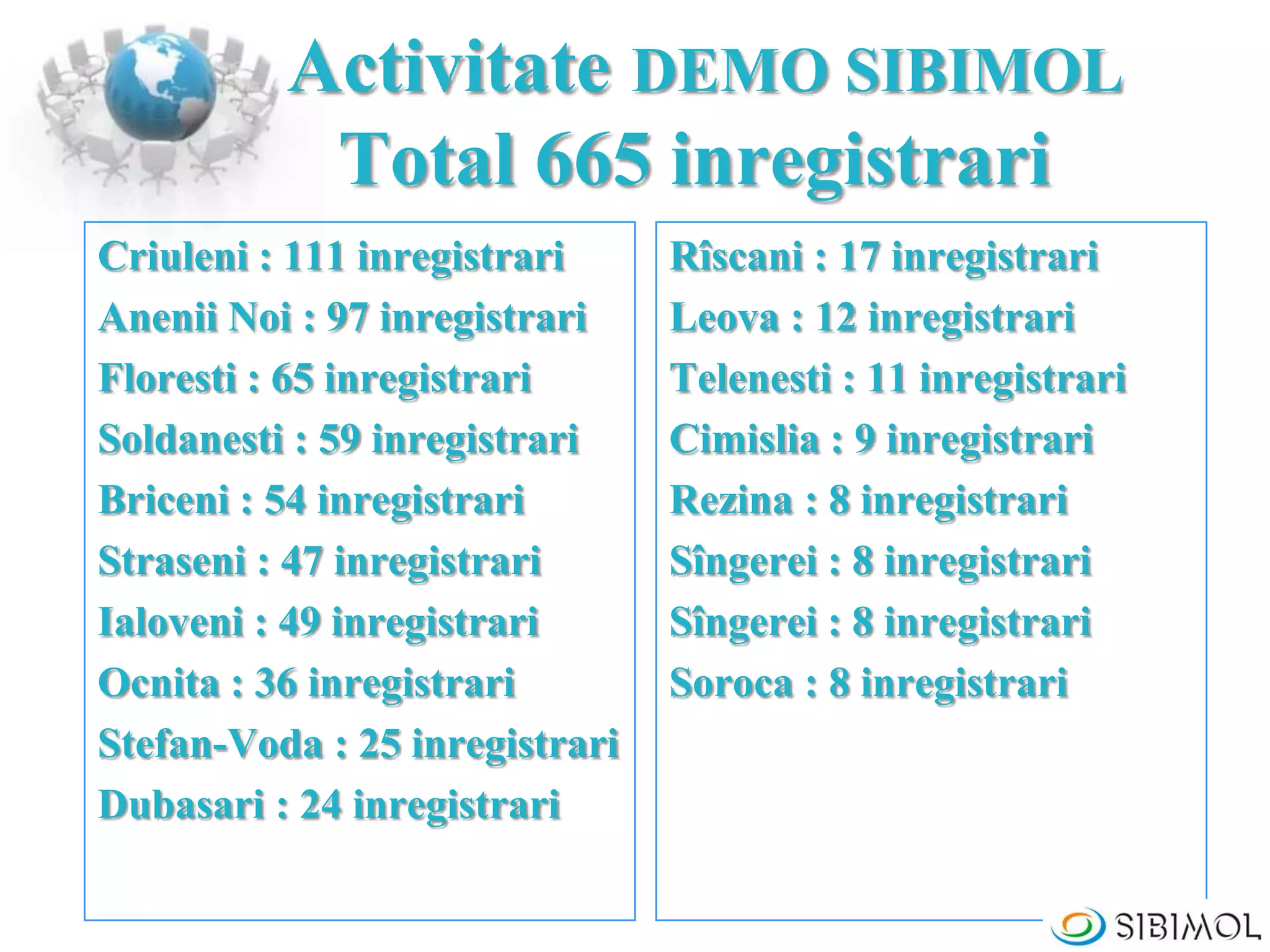 Activitate DEMO SIBIMOL
Total 665 inregistrari

Criuleni : 111 inregistrari
Anenii Noi : 97 inregistrari
Floresti : 65 inregistrari
Soldanesti : 59 inregistrari
Briceni : 54 inregistrari
Straseni : 47 inregistrari
Ialoveni : 49 inregistrari
Ocnita : 36 inregistrari
Stefan-Voda : 25 inregistrari
Dubasari : 24 inregistrari

Rîscani : 17 inregistrari
Leova : 12 inregistrari
Telenesti : 11 inregistrari
Cimislia : 9 inregistrari
Rezina : 8 inregistrari
Sîngerei : 8 inregistrari
Sîngerei : 8 inregistrari
Soroca : 8 inregistrari

SIBIMOL